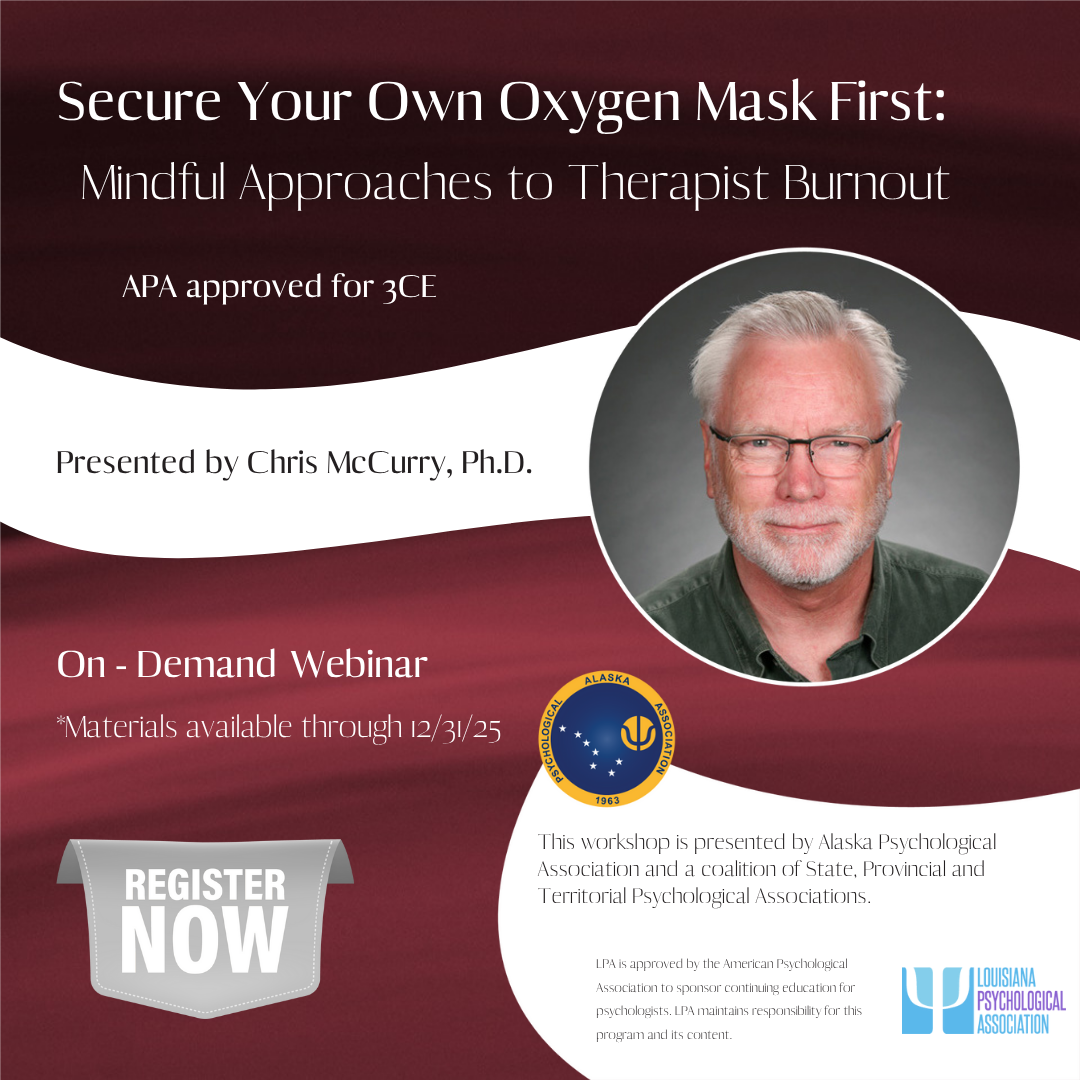 Secure Your Own Oxygen Mask First:
Mindful Approaches to Therapist Burnout

APA approved for 3CE

Presented by Chris McCurry, Ph.D.

On - Demand Webinar

*Materials available through 12/31/25

ALASKA PSYCHOLOGICAL ASSOCIATION 1963

REGISTER NOW

This workshop is presented by Alaska Psychological Association and a coalition of State, Provincial and Territorial Psychological Associations.

LPA is approved by the American Psychological Association to sponsor continuing education for psychologists. LPA maintains responsibility for this program and its content.

LOUISIANA PSYCHOLOGICAL ASSOCIATION